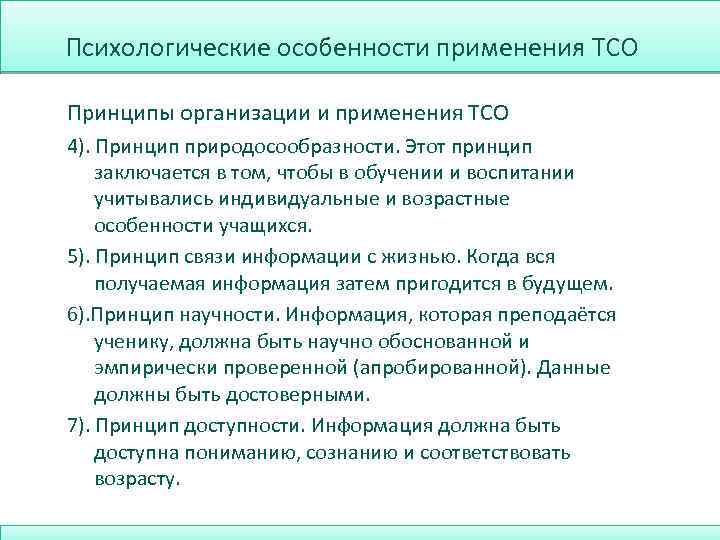 Психологические особенности применения ТСО

Принципы организации и применения ТСО

4). Принцип природосообразности. Этот принцип заключается в том, чтобы в обучении и воспитании учитывались индивидуальные и возрастные особенности учащихся.

5). Принцип связи информации с жизнью. Когда вся получаемая информация затем пригодится в будущем.

6).Принцип научности. Информация, которая преподаётся ученику, должна быть научно обоснованной и эмпирически проверенной (апробированной). Данные должны быть достоверными.

7). Принцип доступности. Информация должна быть доступна пониманию, сознанию и соответствовать возрасту.